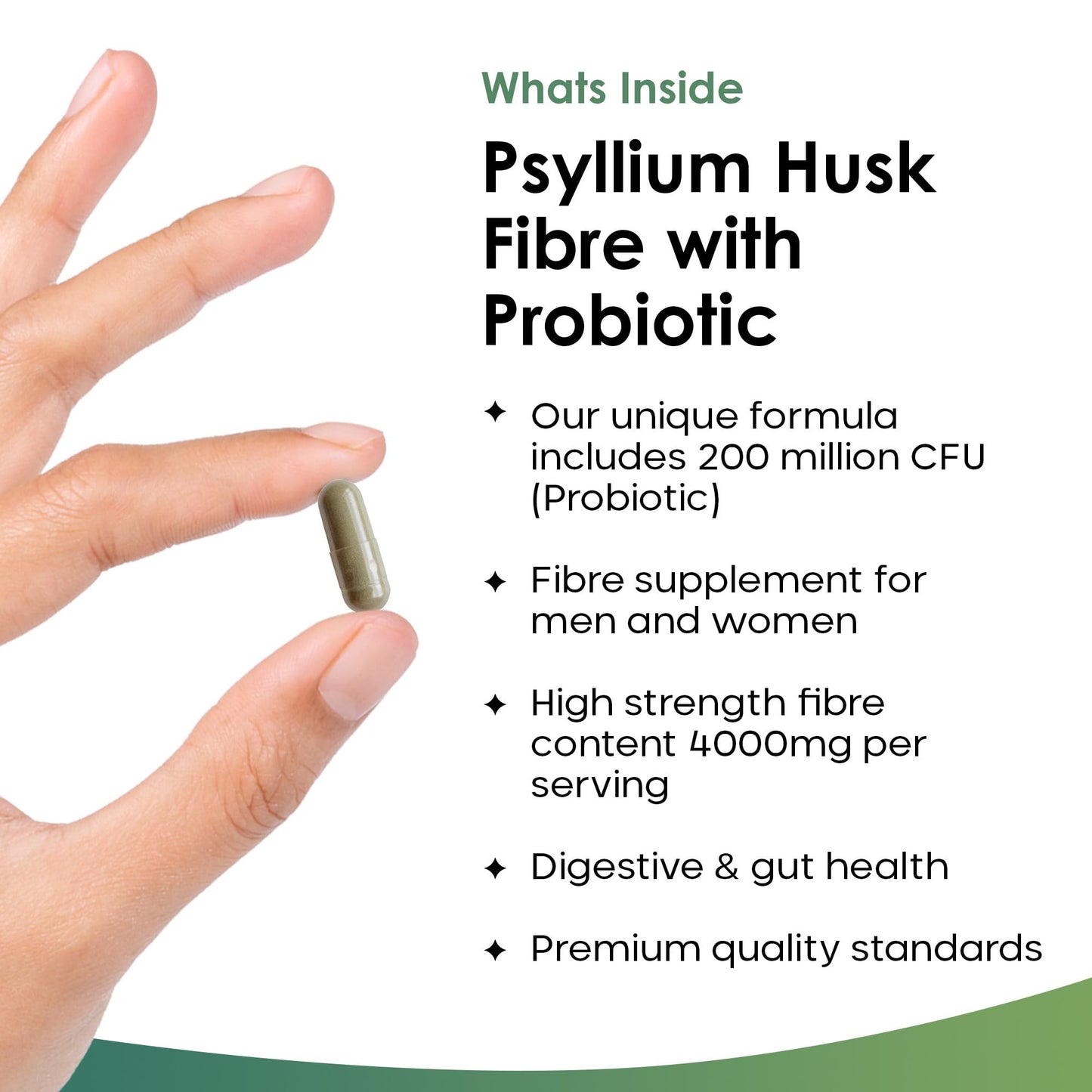 Whats Inside

Psyllium Husk Fibre with Probiotic

✦ Our unique formula includes 200 million CFU (Probiotic)

✦ Fibre supplement for men and women

✦ High strength fibre content 4000mg per serving

✦ Digestive & gut health

✦ Premium quality standards